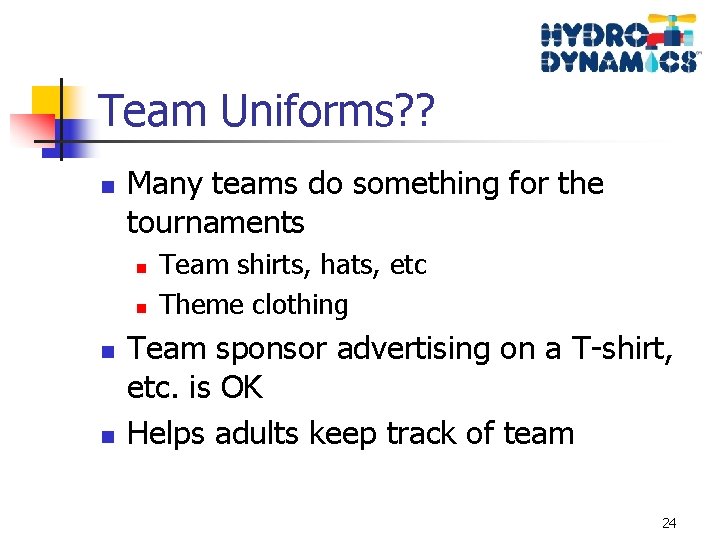 HYDRO DYNAMICS

Team Uniforms??

Many teams do something for the tournaments

Team shirts, hats, etc

Theme clothing

Team sponsor advertising on a T-shirt, etc. is OK

Helps adults keep track of team

24